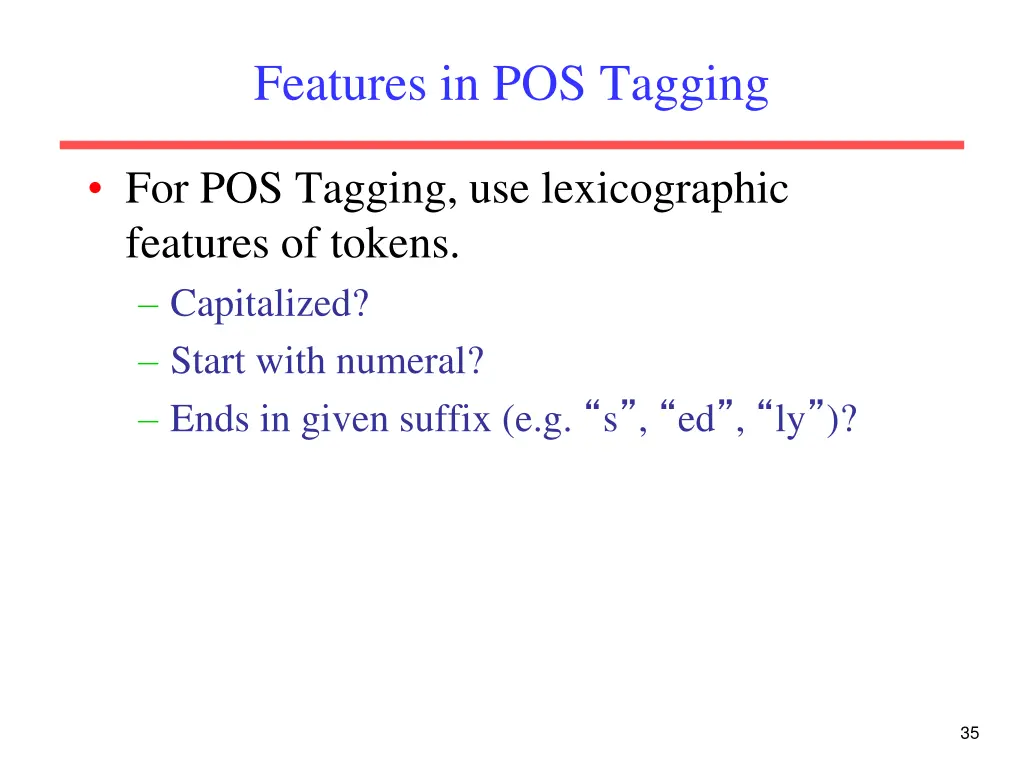 Features in POS Tagging

• For POS Tagging, use lexicographic features of tokens.
– Capitalized?
– Start with numeral?
– Ends in given suffix (e.g. “s”, “ed”, “ly”)?

35